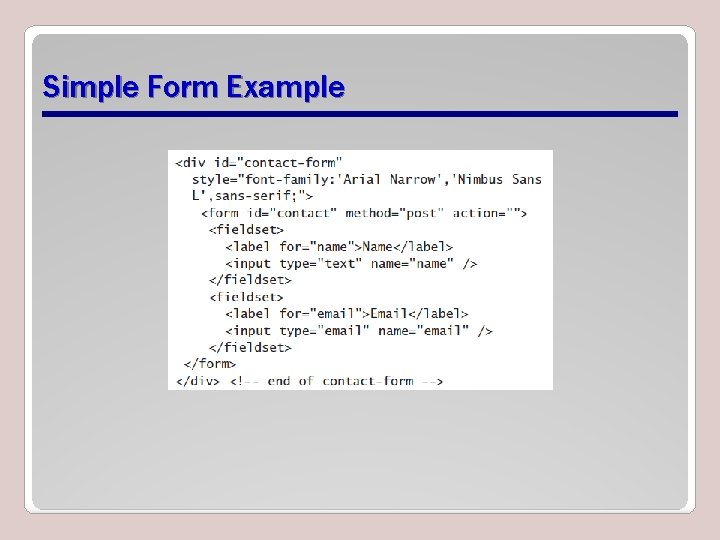 Simple Form Example

<div id="contact-form"
  style="font-family:'Arial Narrow','Nimbus Sans
  L',sans-serif;">
    <form id="contact" method="post" action="">
      <fieldset>
        <label for="name">Name</label>
        <input type="text" name="name" />
      </fieldset>
      <fieldset>
        <label for="email">Email</label>
        <input type="email" name="email" />
      </fieldset>
  </form>
</div> <!-- end of contact-form -->